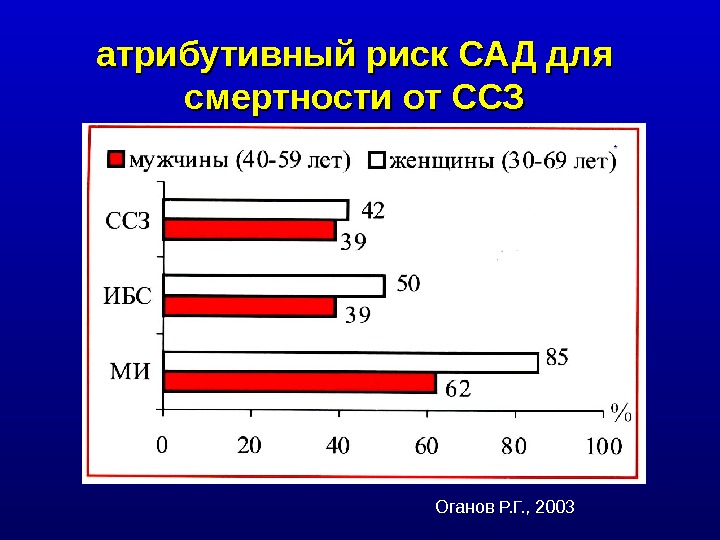 атрибутивный риск САД для смертности от ССЗ

мужчины (40-59 лет) женщины (30-69 лет)

ССЗ
42
39

ИБС
50
39

МИ
85
62

%

0 20 40 60 80 100

Оганов Р.Г., 2003